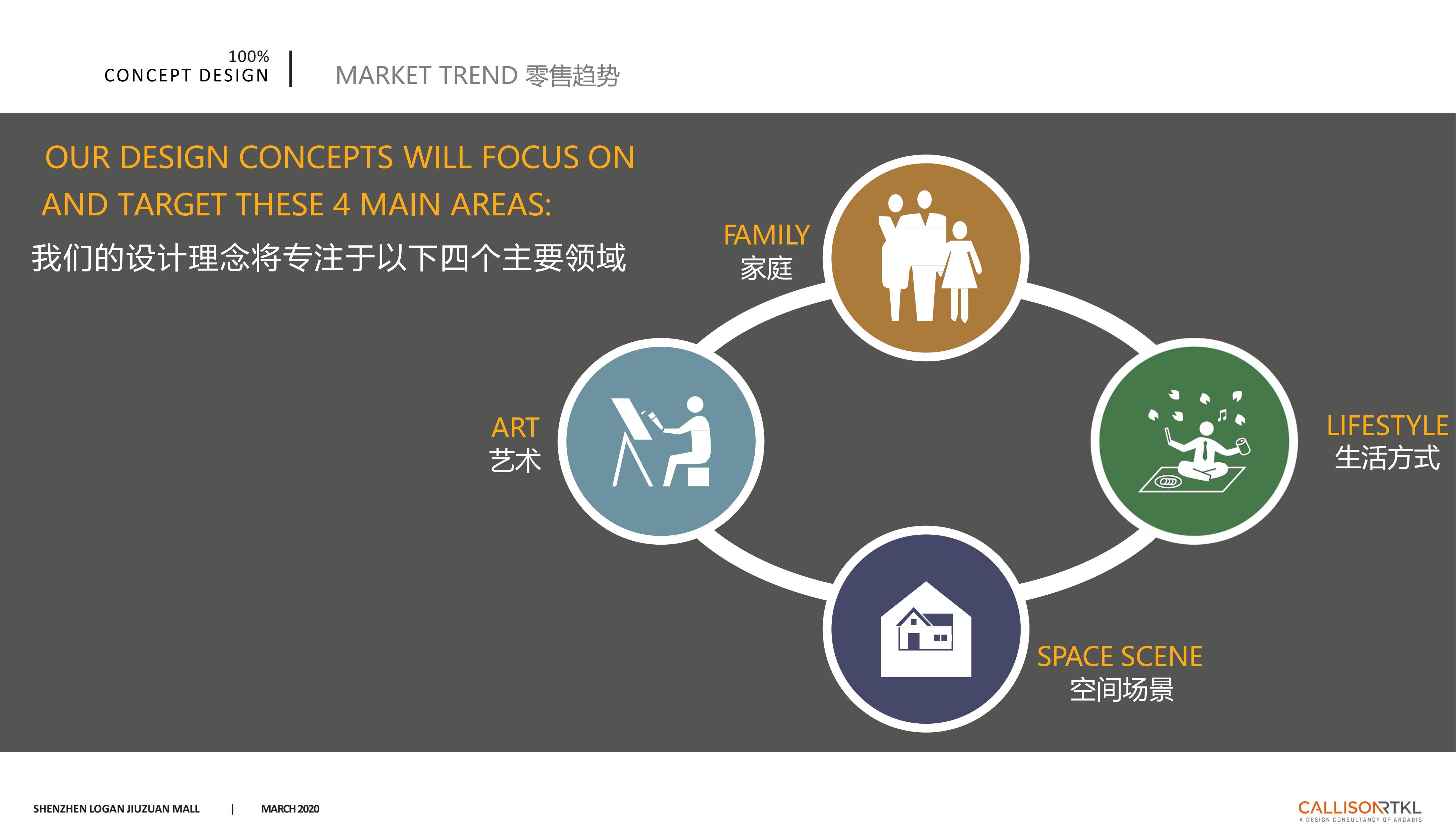 100%
CONCEPT DESIGN

MARKET TREND 零售趋势

OUR DESIGN CONCEPTS WILL FOCUS ON AND TARGET THESE 4 MAIN AREAS:
我们的设计理念将专注于以下四个主要领域

FAMILY
家庭

ART
艺术

LIFESTYLE
生活方式

SPACE SCENE
空间场景

SHENZHEN LOGAN JIUZUAN MALL | MARCH 2020

CALLISONRTKL
A DESIGN CONSULTANCY OF ARCADIS